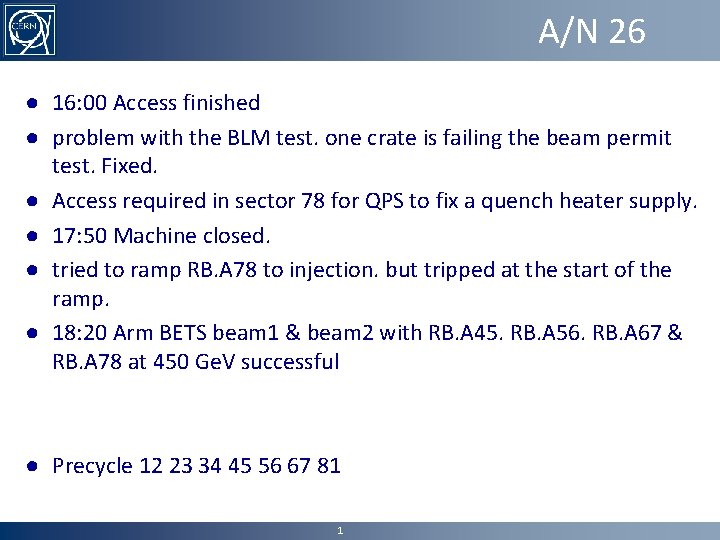 CERN

A/N 26

- 16:00 Access finished
- problem with the BLM test. one crate is failing the beam permit test. Fixed.
- Access required in sector 78 for QPS to fix a quench heater supply.
- 17:50 Machine closed.
- tried to ramp RB.A78 to injection. but tripped at the start of the ramp.
- 18:20 Arm BETS beam1 & beam2 with RB.A45. RB.A56. RB.A67 & RB.A78 at 450 GeV successful

- Precycle 12 23 34 45 56 67 81

1